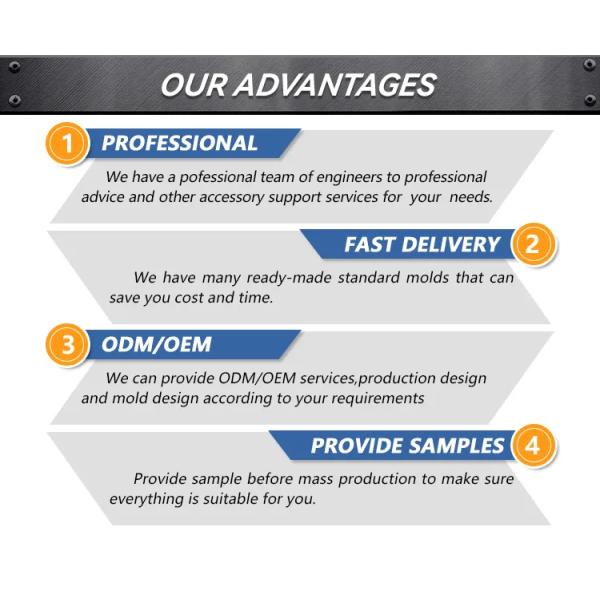 OUR ADVANTAGES

1 PROFESSIONAL

We have a pofessional team of engineers to professional advice and other accessory support services for your needs.

FAST DELIVERY 2

We have many ready-made standard molds that can save you cost and time.

3 ODM/OEM

We can provide ODM/OEM services,production design and mold design according to your requirements

PROVIDE SAMPLES 4

Provide sample before mass production to make sure everything is suitable for you.